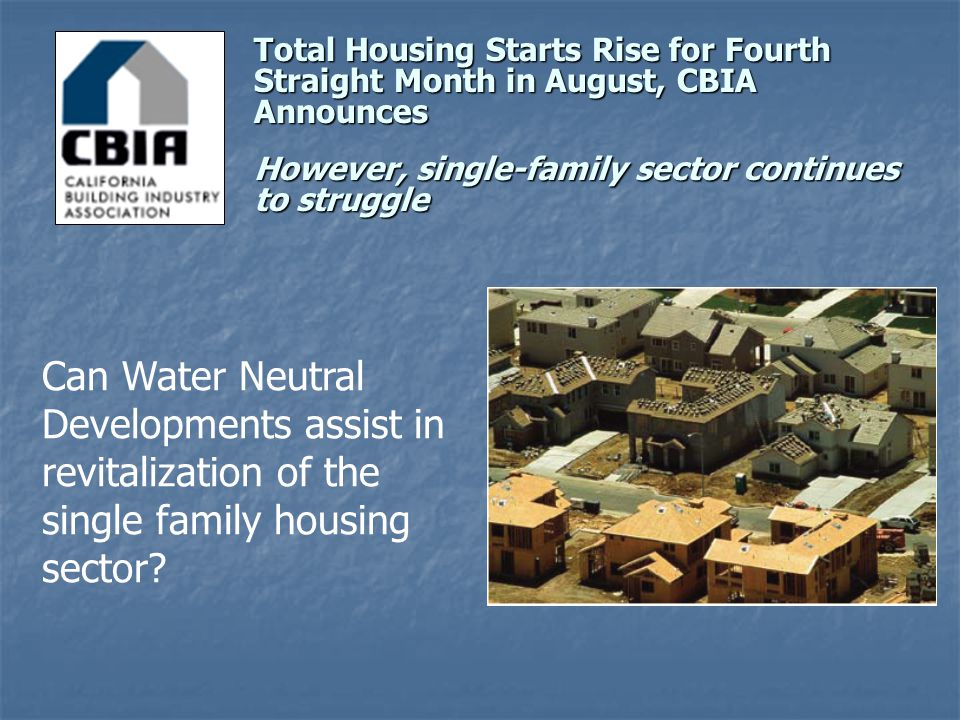 CBIA
CALIFORNIA BUILDING INDUSTRY ASSOCIATION

Total Housing Starts Rise for Fourth Straight Month in August, CBIA Announces

However, single-family sector continues to struggle

Can Water Neutral Developments assist in revitalization of the single family housing sector?